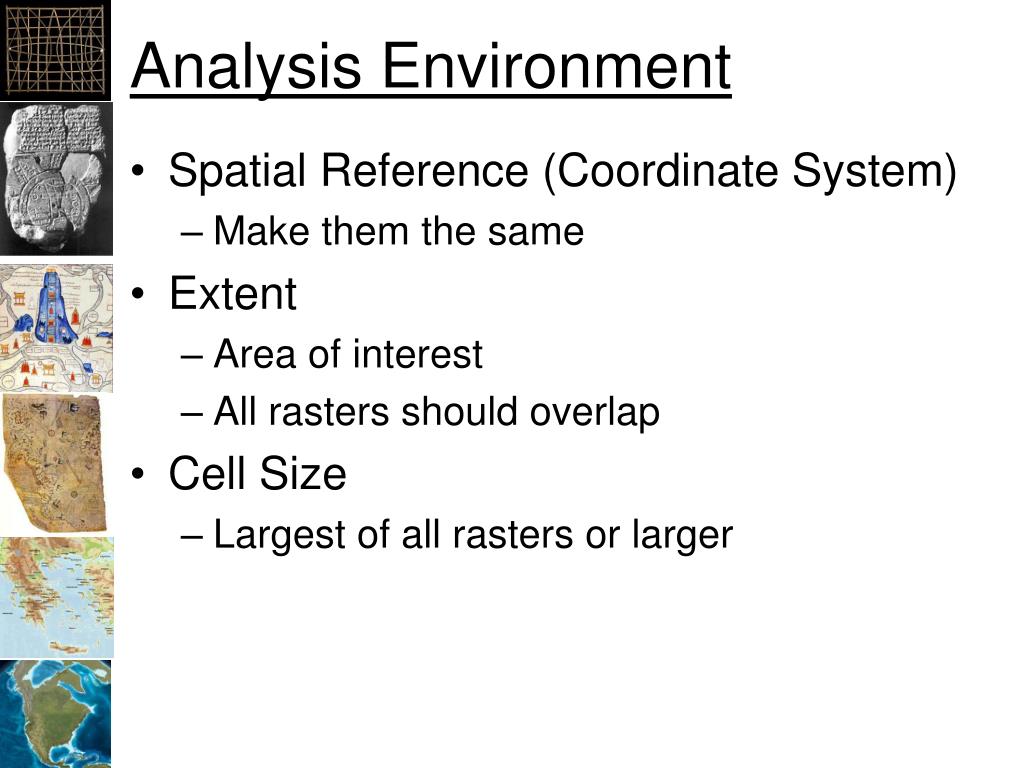 Analysis Environment

• Spatial Reference (Coordinate System)
– Make them the same
• Extent
– Area of interest
– All rasters should overlap
• Cell Size
– Largest of all rasters or larger